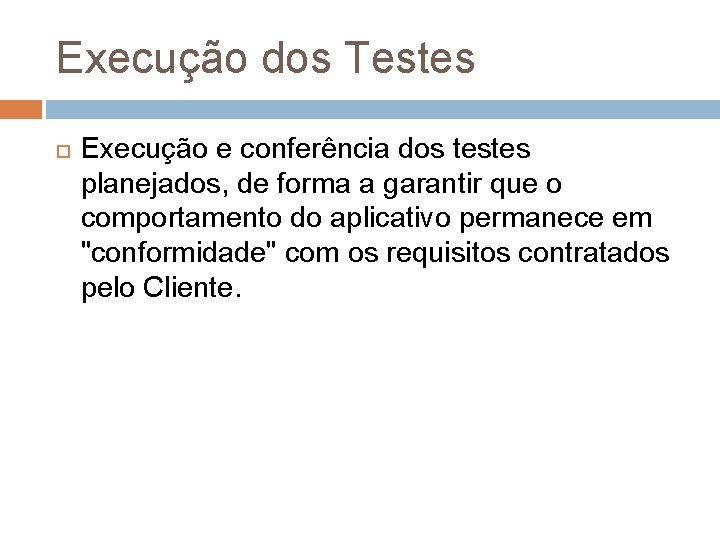 Execução dos Testes

Execução e conferência dos testes planejados, de forma a garantir que o comportamento do aplicativo permanece em "conformidade" com os requisitos contratados pelo Cliente.